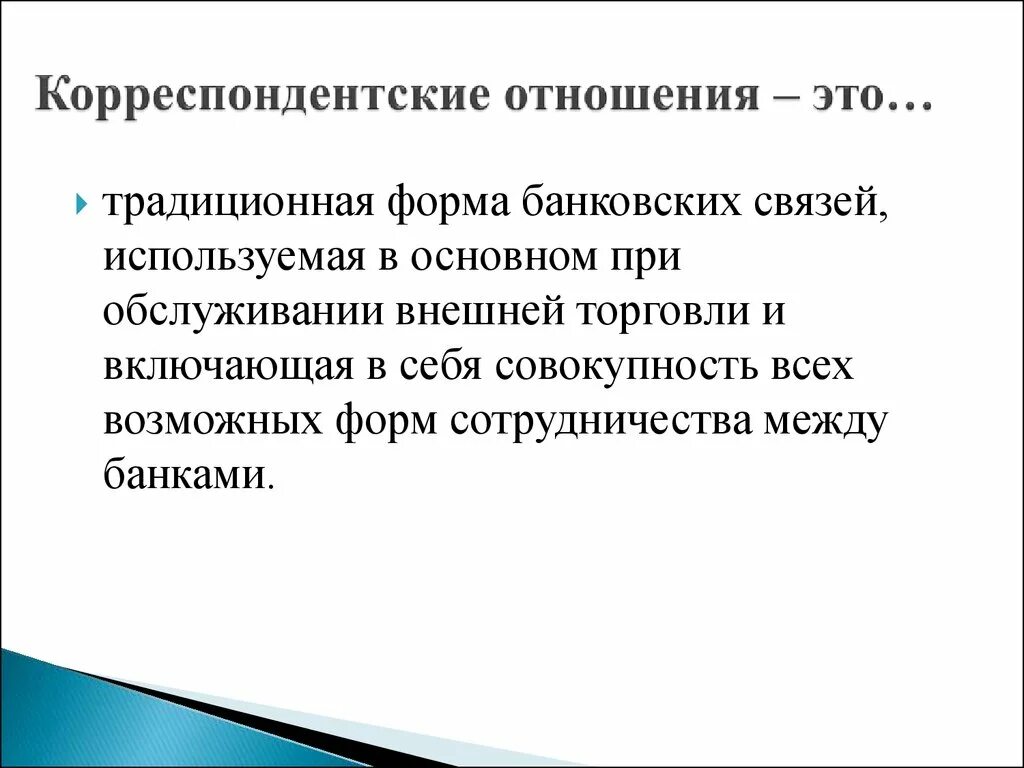 Корреспондентские отношения – это…

традиционная форма банковских связей, используемая в основном при обслуживании внешней торговли и включающая в себя совокупность всех возможных форм сотрудничества между банками.